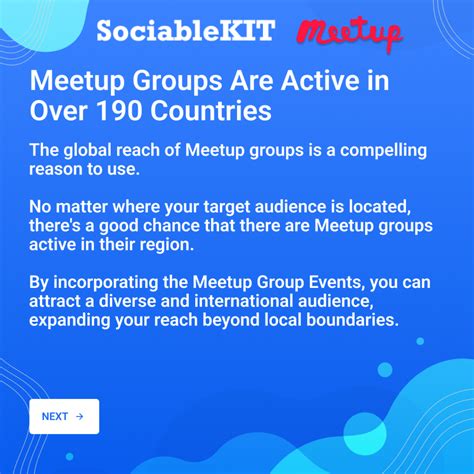 SociableKIT Meetup

Meetup Groups Are Active in Over 190 Countries

The global reach of Meetup groups is a compelling reason to use.

No matter where your target audience is located, there's a good chance that there are Meetup groups active in their region.

By incorporating the Meetup Group Events, you can attract a diverse and international audience, expanding your reach beyond local boundaries.

NEXT →